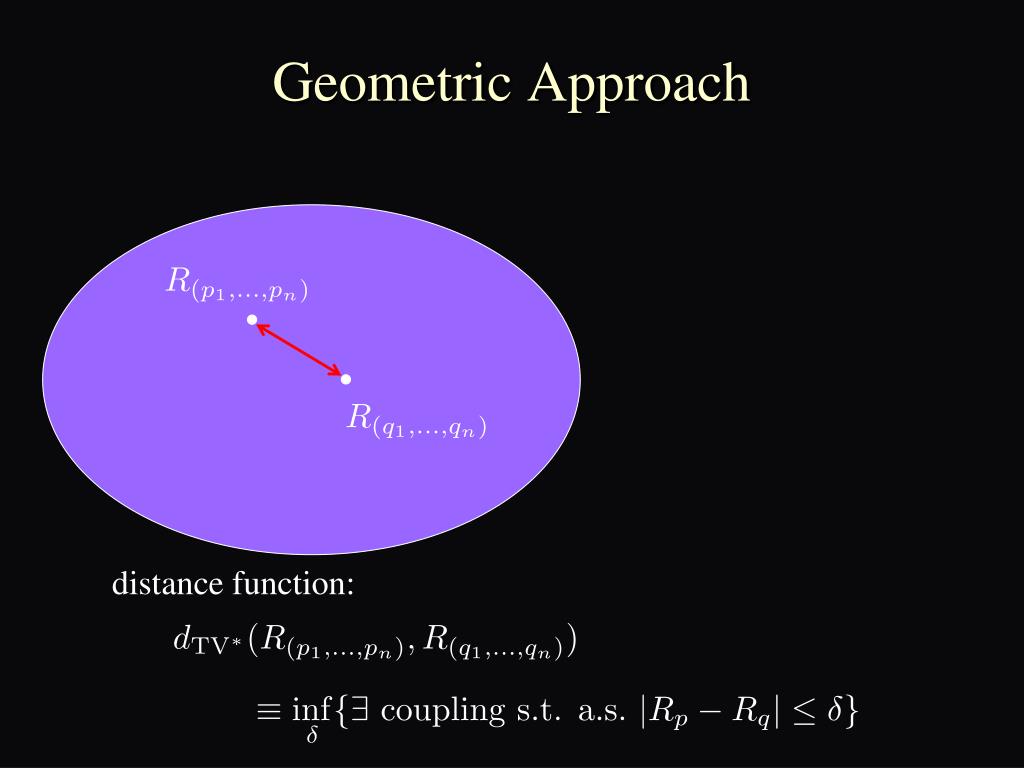 Geometric Approach

$R_{(p_1,\ldots,p_n)}$

$R_{(q_1,\ldots,q_n)}$

distance function:

$d_{\mathrm{TV}^*}(R_{(p_1,\ldots,p_n)}, R_{(q_1,\ldots,q_n)})$

$\equiv \inf_{\delta}\{\exists \text{ coupling s.t. a.s. } |R_p - R_q| \leq \delta\}$